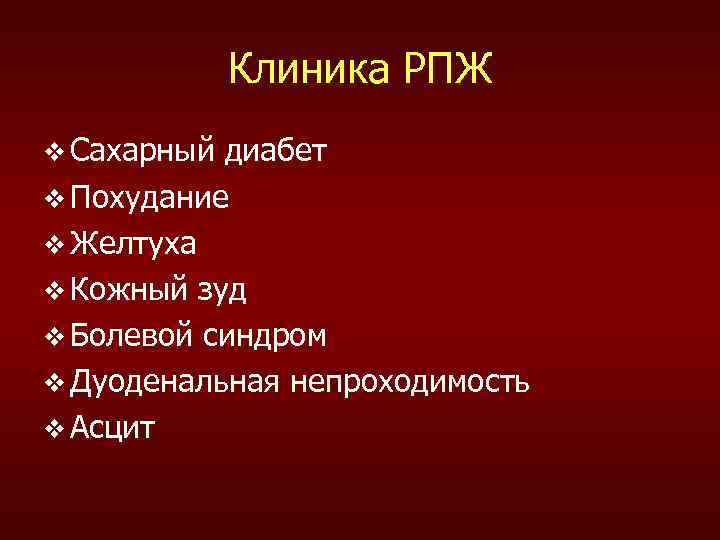 Клиника РПЖ

❖ Сахарный диабет
❖ Похудание
❖ Желтуха
❖ Кожный зуд
❖ Болевой синдром
❖ Дуоденальная непроходимость
❖ Асцит